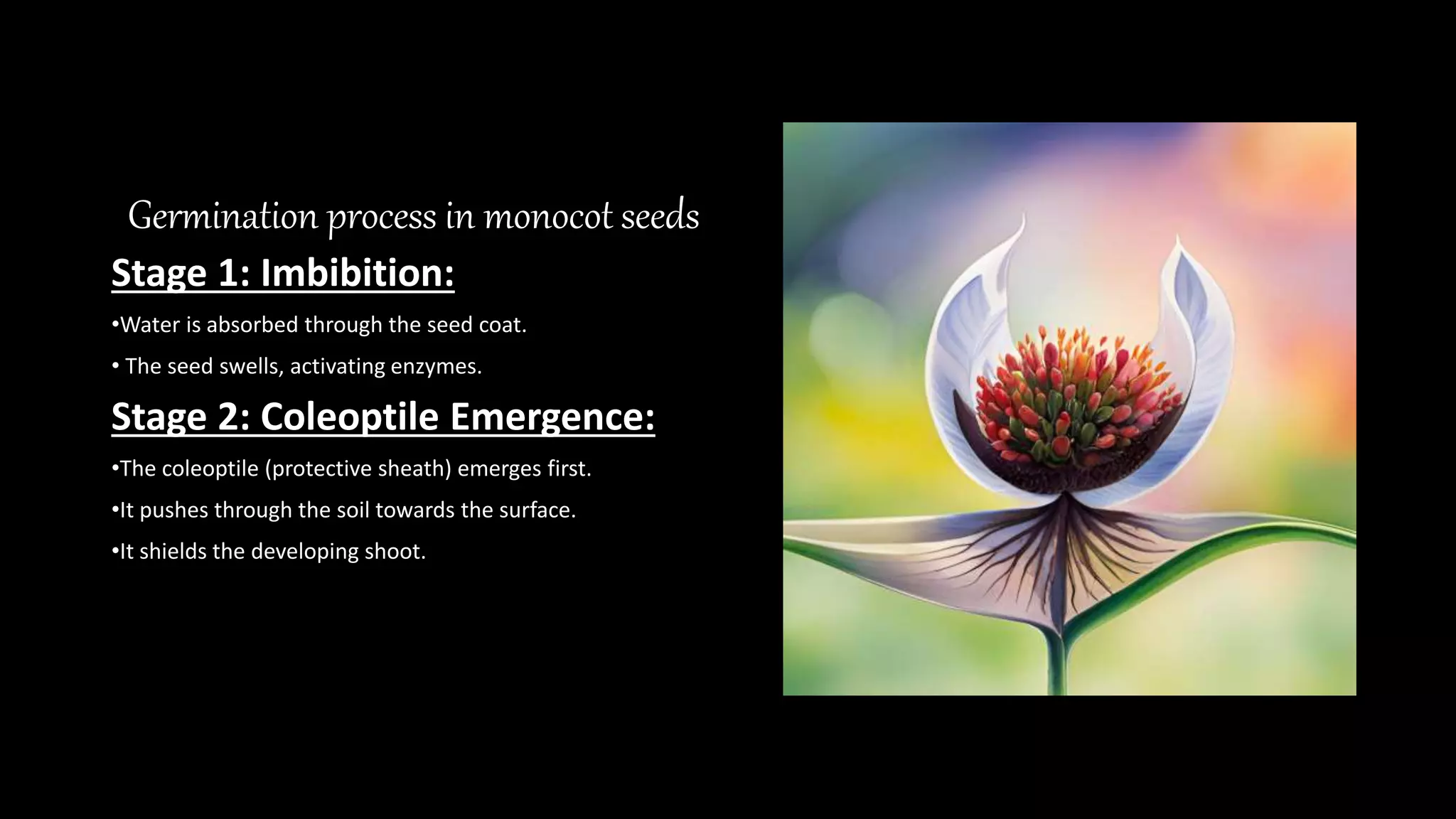 Germination process in monocot seeds

Stage 1: Imbibition:

•Water is absorbed through the seed coat.

• The seed swells, activating enzymes.

Stage 2: Coleoptile Emergence:

•The coleoptile (protective sheath) emerges first.

•It pushes through the soil towards the surface.

•It shields the developing shoot.